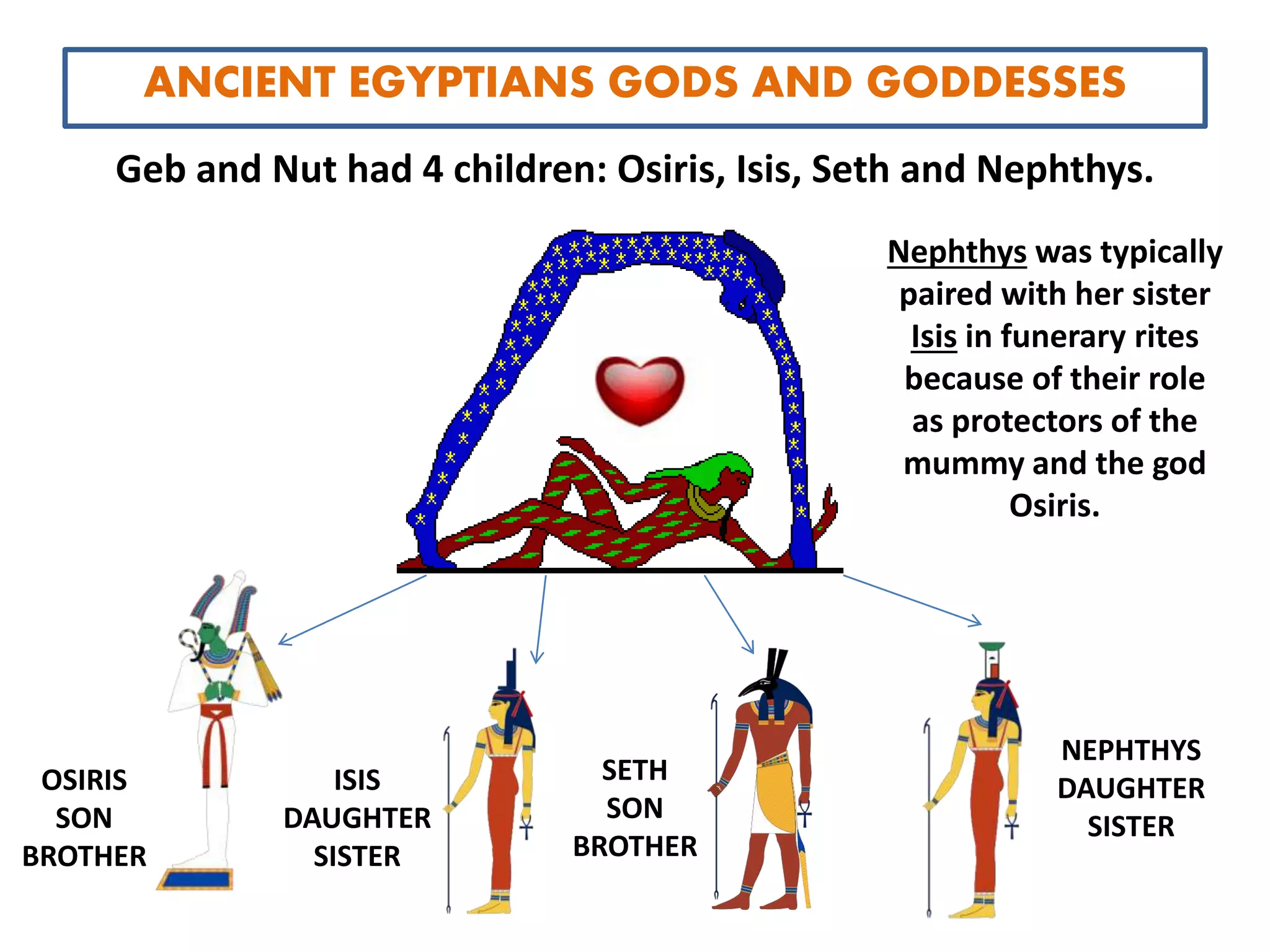 ANCIENT EGYPTIANS GODS AND GODDESSES

Geb and Nut had 4 children: Osiris, Isis, Seth and Nephthys.

Nephthys was typically paired with her sister Isis in funerary rites because of their role as protectors of the mummy and the god Osiris.

OSIRIS
SON
BROTHER

ISIS
DAUGHTER
SISTER

SETH
SON
BROTHER

NEPHTHYS
DAUGHTER
SISTER